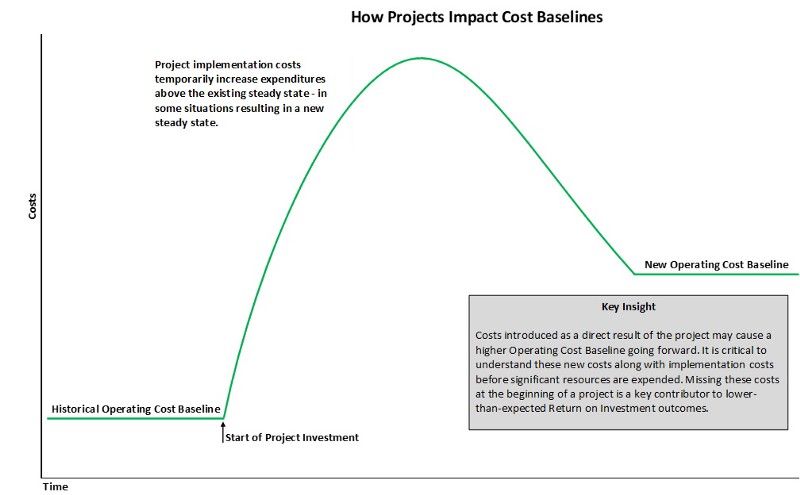 How Projects Impact Cost Baselines

Project implementation costs temporarily increase expenditures above the existing steady state - in some situations resulting in a new steady state.

Costs

New Operating Cost Baseline

Key Insight

Costs introduced as a direct result of the project may cause a higher Operating Cost Baseline going forward. It is critical to understand these new costs along with implementation costs before significant resources are expended. Missing these costs at the beginning of a project is a key contributor to lower-than-expected Return on Investment outcomes.

Historical Operating Cost Baseline

Start of Project Investment

Time